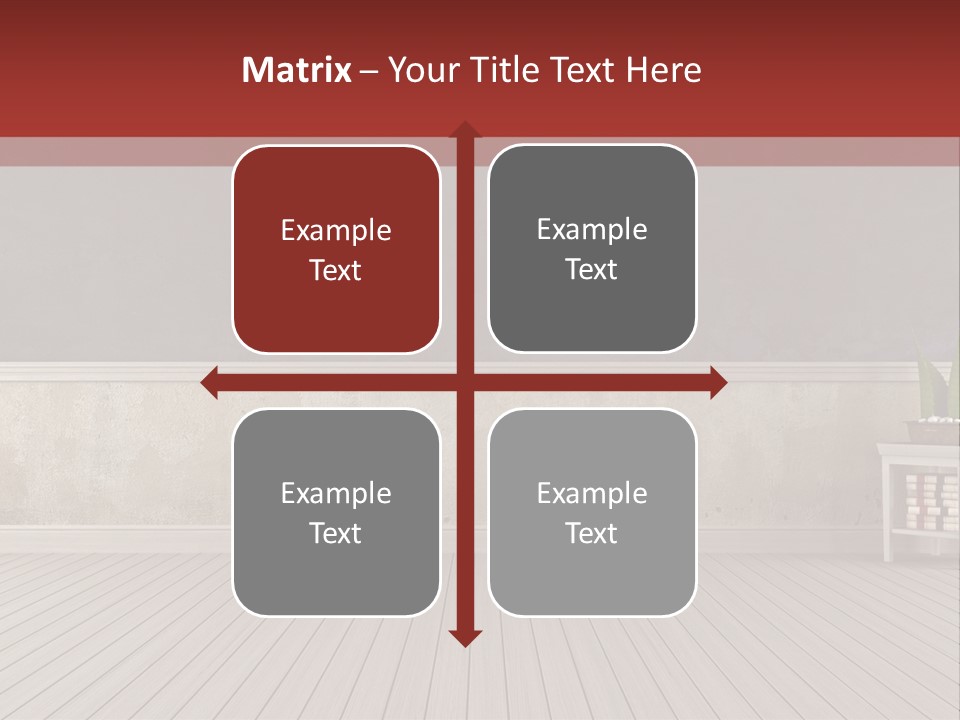 Matrix – Your Title Text Here

Example Text

Example Text

Example Text

Example Text